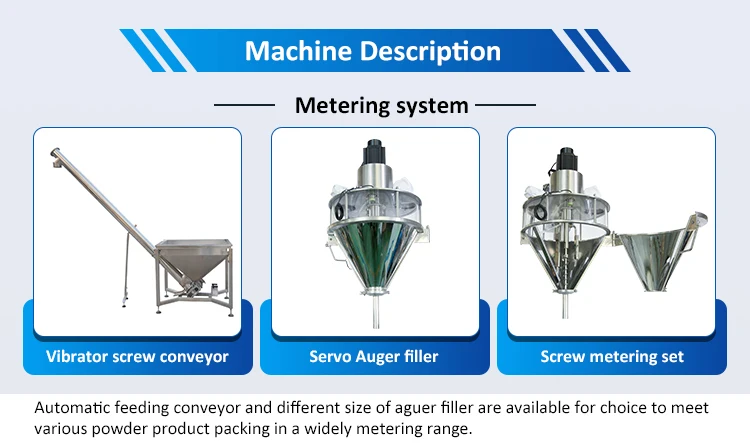 Machine Description

Metering system

Vibrator screw conveyor

Servo Auger filler

Screw metering set

Automatic feeding conveyor and different size of aguer filler are available for choice to meet various powder product packing in a widely metering range.